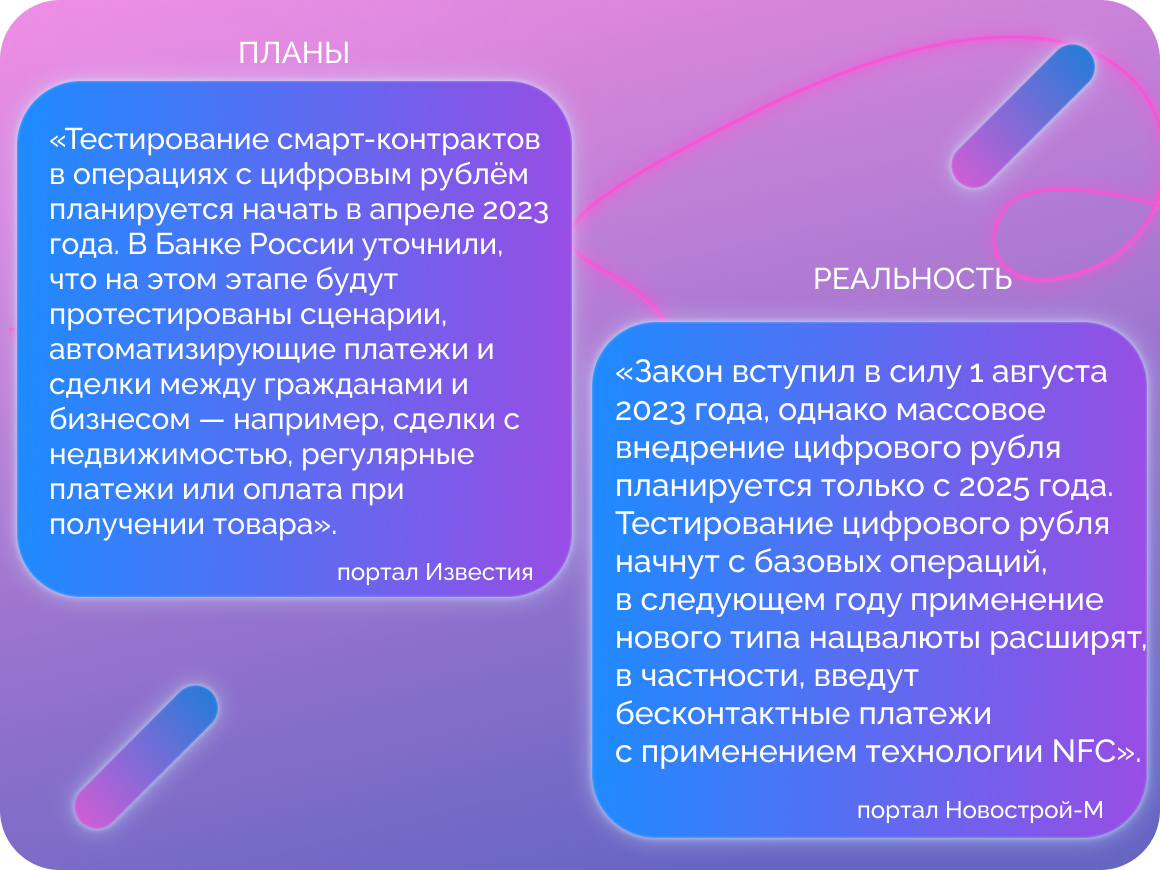 ПЛАНЫ

«Тестирование смарт-контрактов в операциях с цифровым рублём планируется начать в апреле 2023 года. В Банке России уточнили, что на этом этапе будут протестированы сценарии, автоматизирующие платежи и сделки между гражданами и бизнесом — например, сделки с недвижимостью, регулярные платежи или оплата при получении товара».

портал Известия

РЕАЛЬНОСТЬ

«Закон вступил в силу 1 августа 2023 года, однако массовое внедрение цифрового рубля планируется только с 2025 года. Тестирование цифрового рубля начнут с базовых операций, в следующем году применение нового типа нацвалюты расширят, в частности, введут бесконтактные платежи с применением технологии NFC».

портал Новострой-М